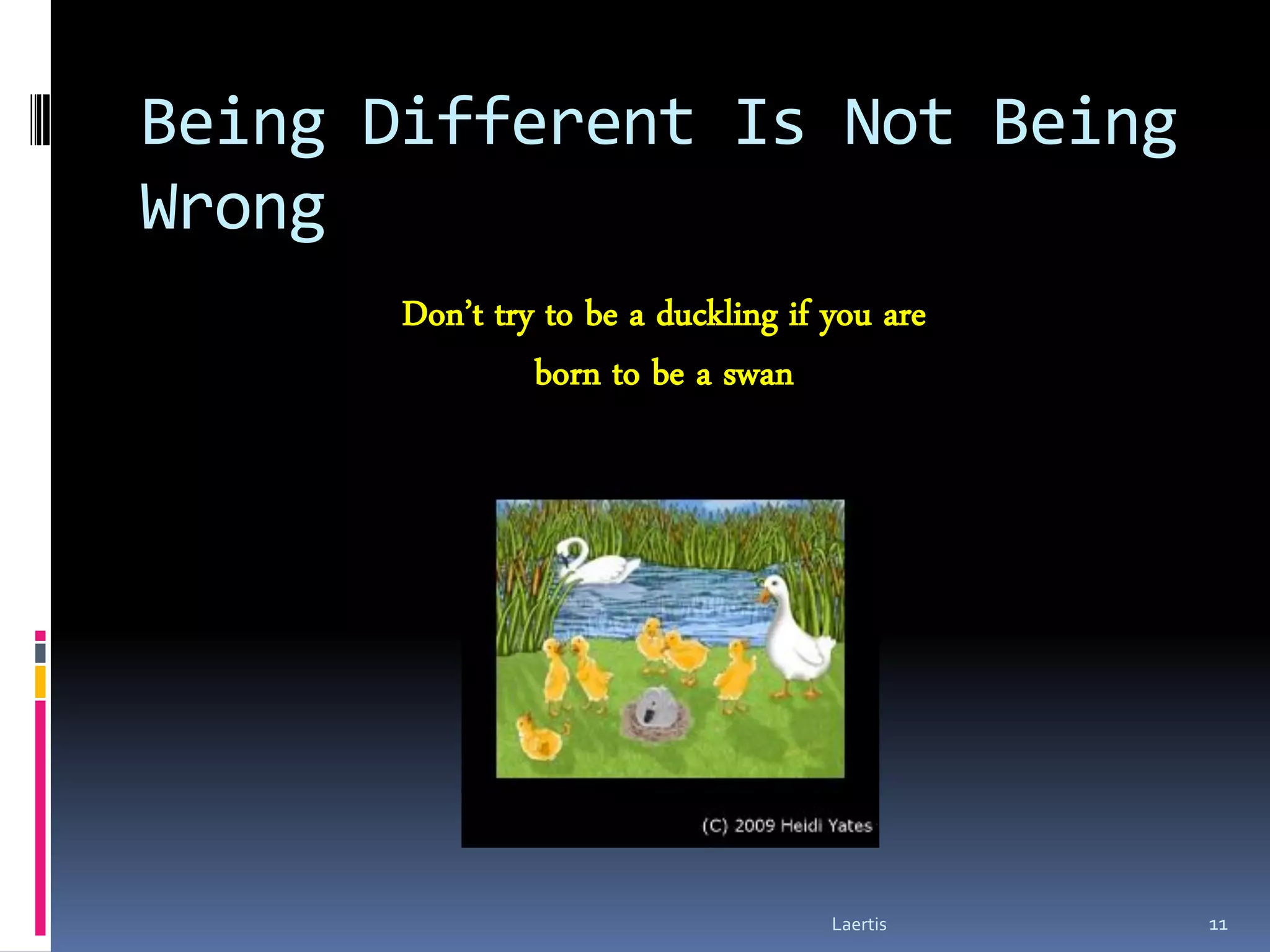 Being Different Is Not Being Wrong

Don't try to be a duckling if you are born to be a swan

(C) 2009 Heidi Yates

Laertis

11